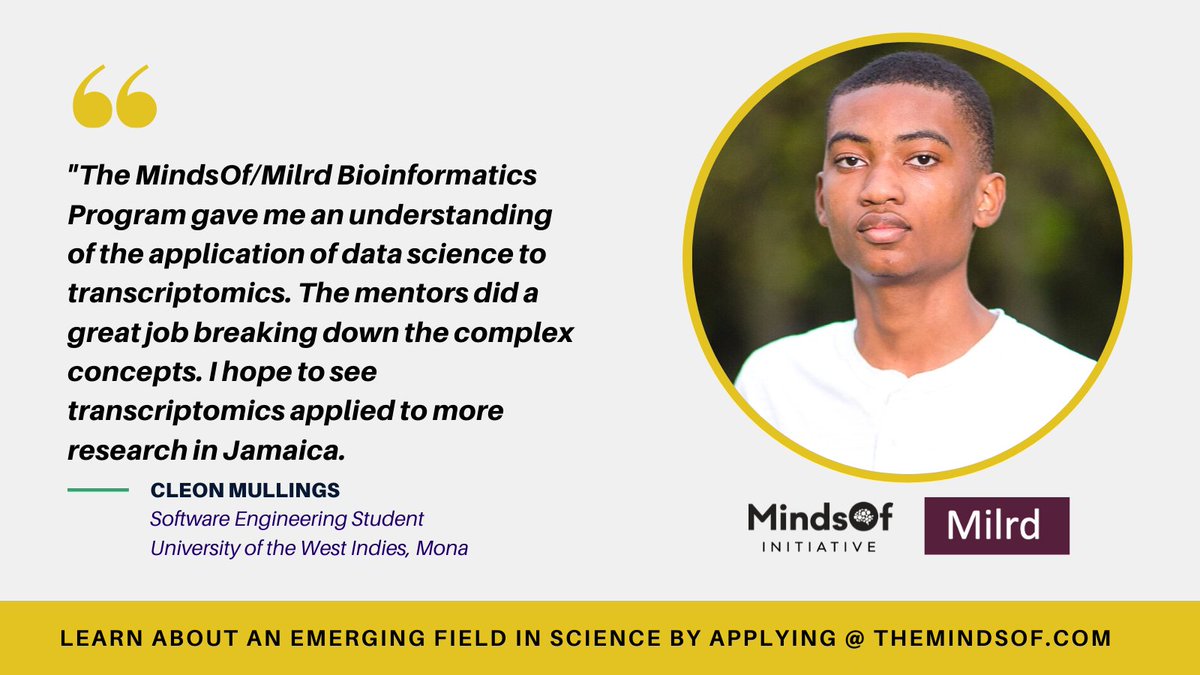 "The MindsOf/Milrd Bioinformatics Program gave me an understanding of the application of data science to transcriptomics. The mentors did a great job breaking down the complex concepts. I hope to see transcriptomics applied to more research in Jamaica.

CLEON MULLINGS
Software Engineering Student
University of the West Indies, Mona

MindsOf
INITIATIVE

Milrd

LEARN ABOUT AN EMERGING FIELD IN SCIENCE BY APPLYING @ THEMINDSOF.COM